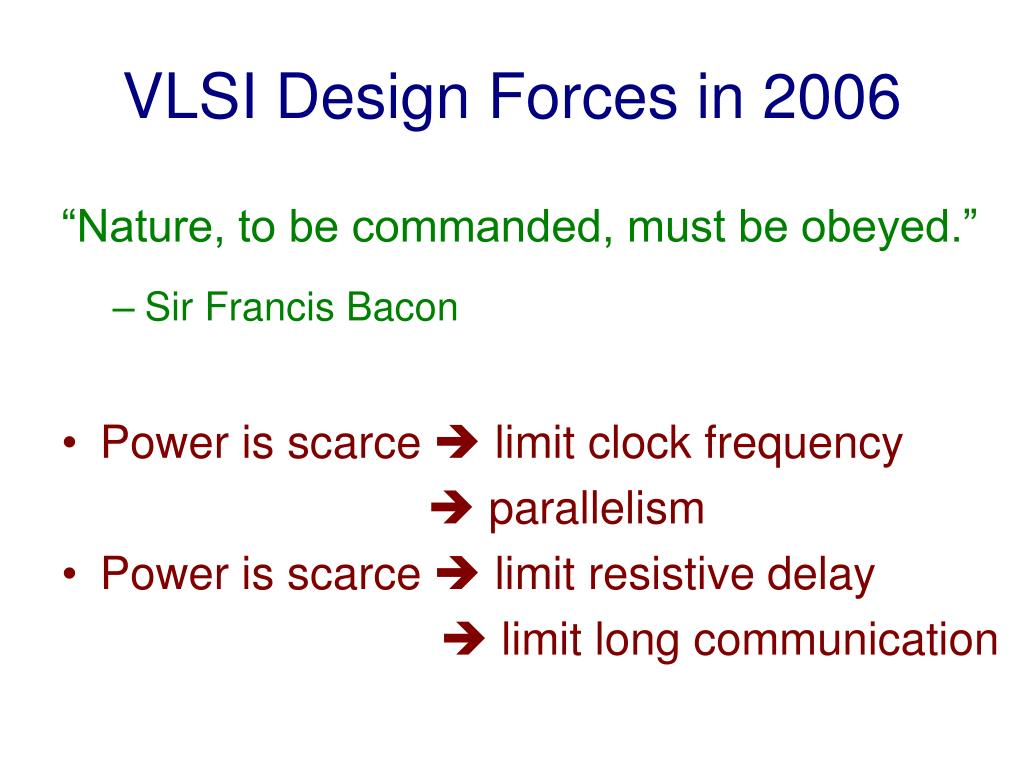 VLSI Design Forces in 2006

“Nature, to be commanded, must be obeyed.”

– Sir Francis Bacon

• Power is scarce ➔ limit clock frequency
➔ parallelism
• Power is scarce ➔ limit resistive delay
➔ limit long communication